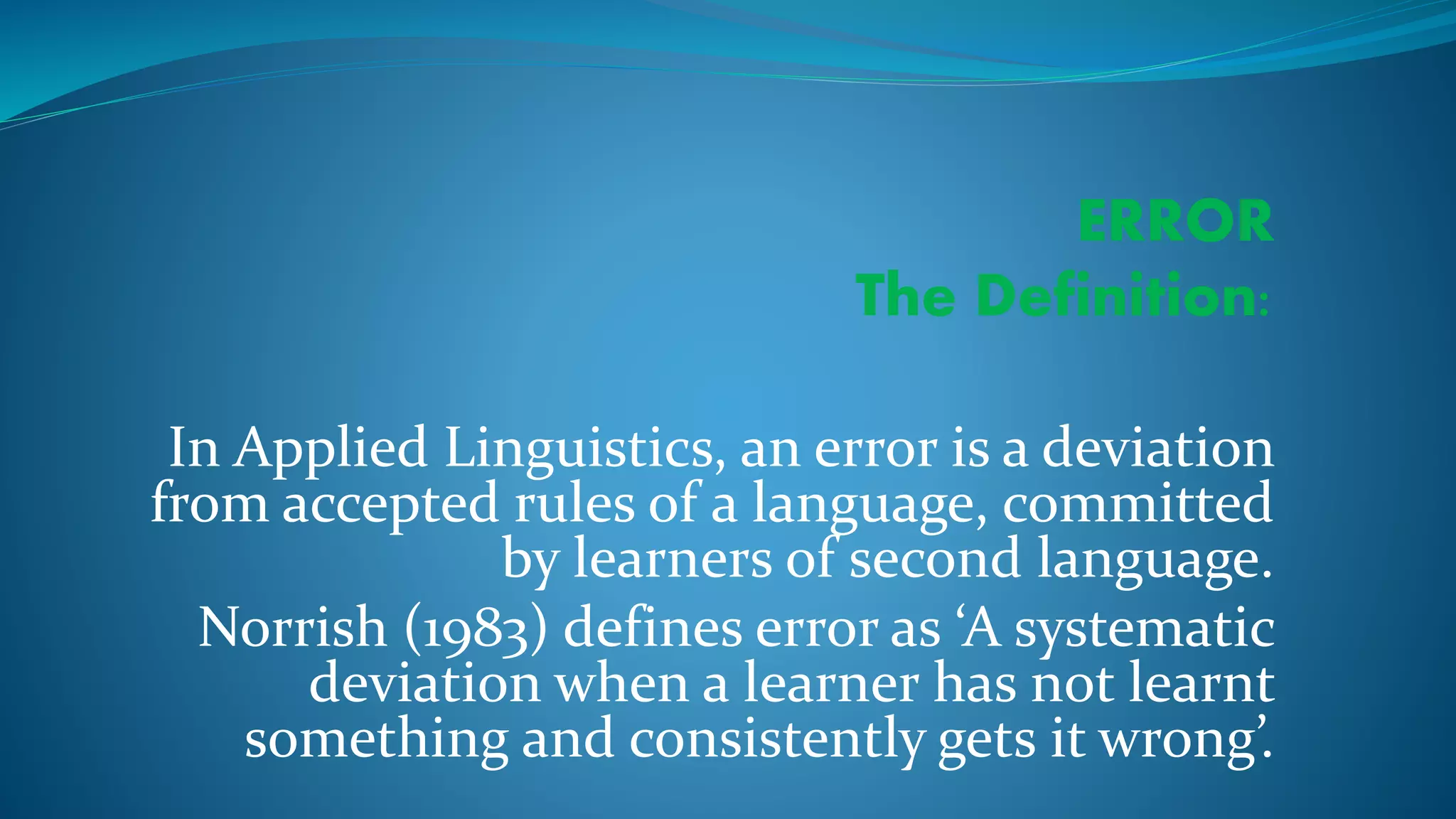 ERROR
The Definition:

In Applied Linguistics, an error is a deviation from accepted rules of a language, committed by learners of second language.

Norrish (1983) defines error as ‘A systematic deviation when a learner has not learnt something and consistently gets it wrong’.